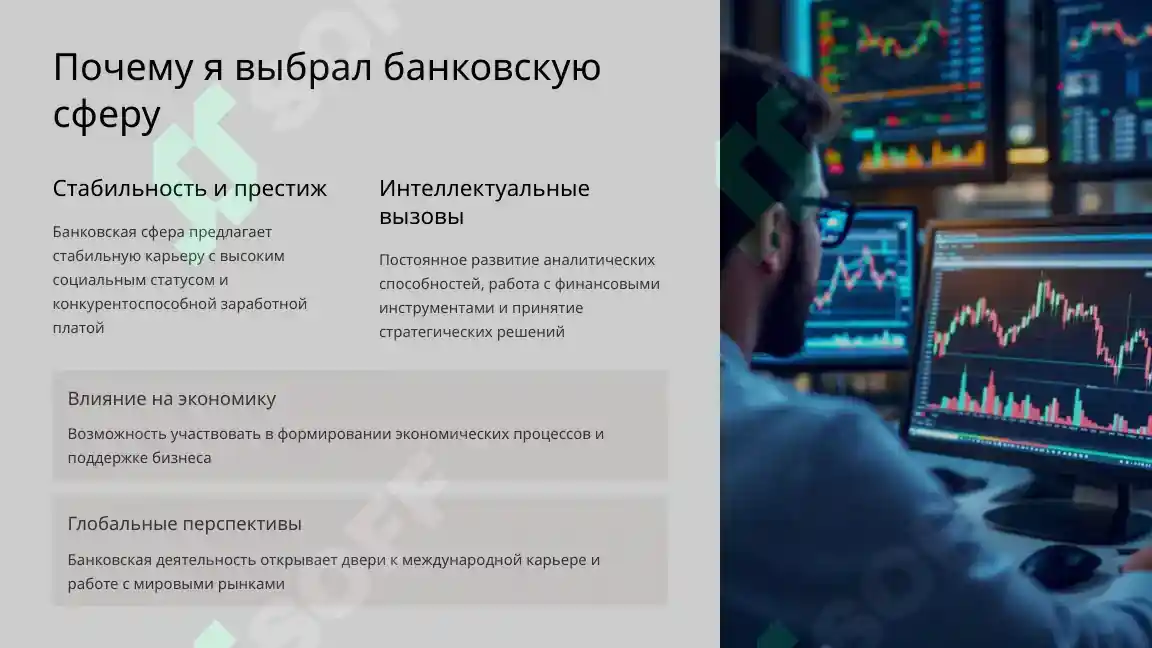 Почему я выбрал банковскую сферу

Стабильность и престиж

Банковская сфера предлагает стабильную карьеру с высоким социальным статусом и конкурентоспособной заработной платой

Интеллектуальные вызовы

Постоянное развитие аналитических способностей, работа с финансовыми инструментами и принятие стратегических решений

Влияние на экономику

Возможность участвовать в формировании экономических процессов и поддержке бизнеса

Глобальные перспективы

Банковская деятельность открывает двери к международной карьере и работе с мировыми рынками